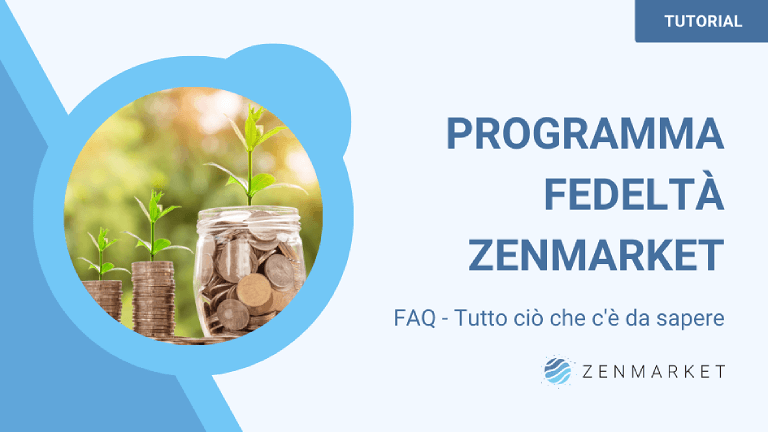 TUTORIAL

PROGRAMMA FEDELTÀ ZENMARKET

FAQ - Tutto ciò che c'è da sapere

ZENMARKET